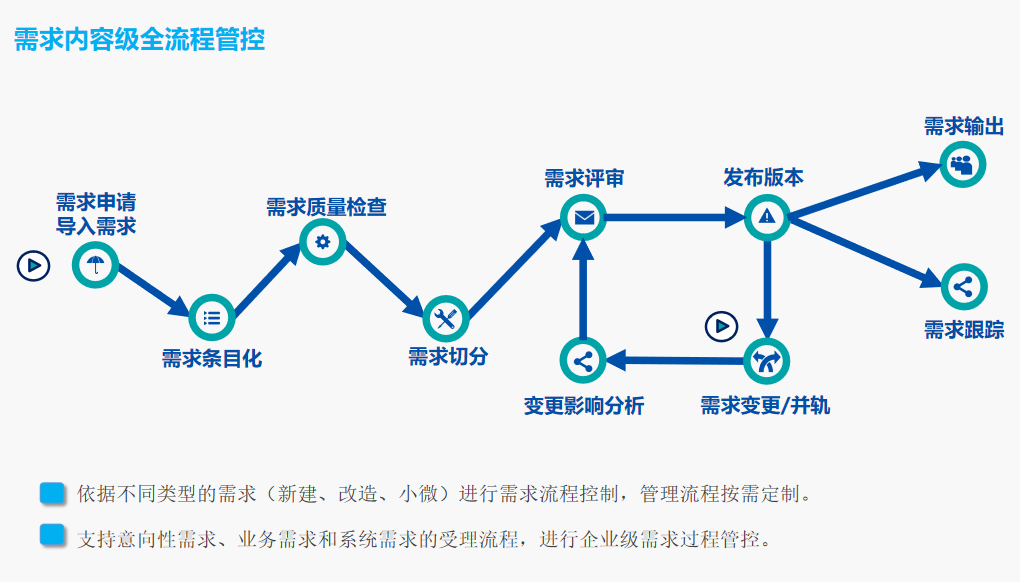 需求内容级全流程管控

需求申请
导入需求

需求条目化

需求质量检查

需求切分

需求评审

变更影响分析

发布版本

需求变更/并轨

需求输出

需求跟踪

依据不同类型的需求（新建、改造、小微）进行需求流程控制，管理流程按需定制。

支持意向性需求、业务需求和系统需求的受理流程，进行企业级需求过程管控。